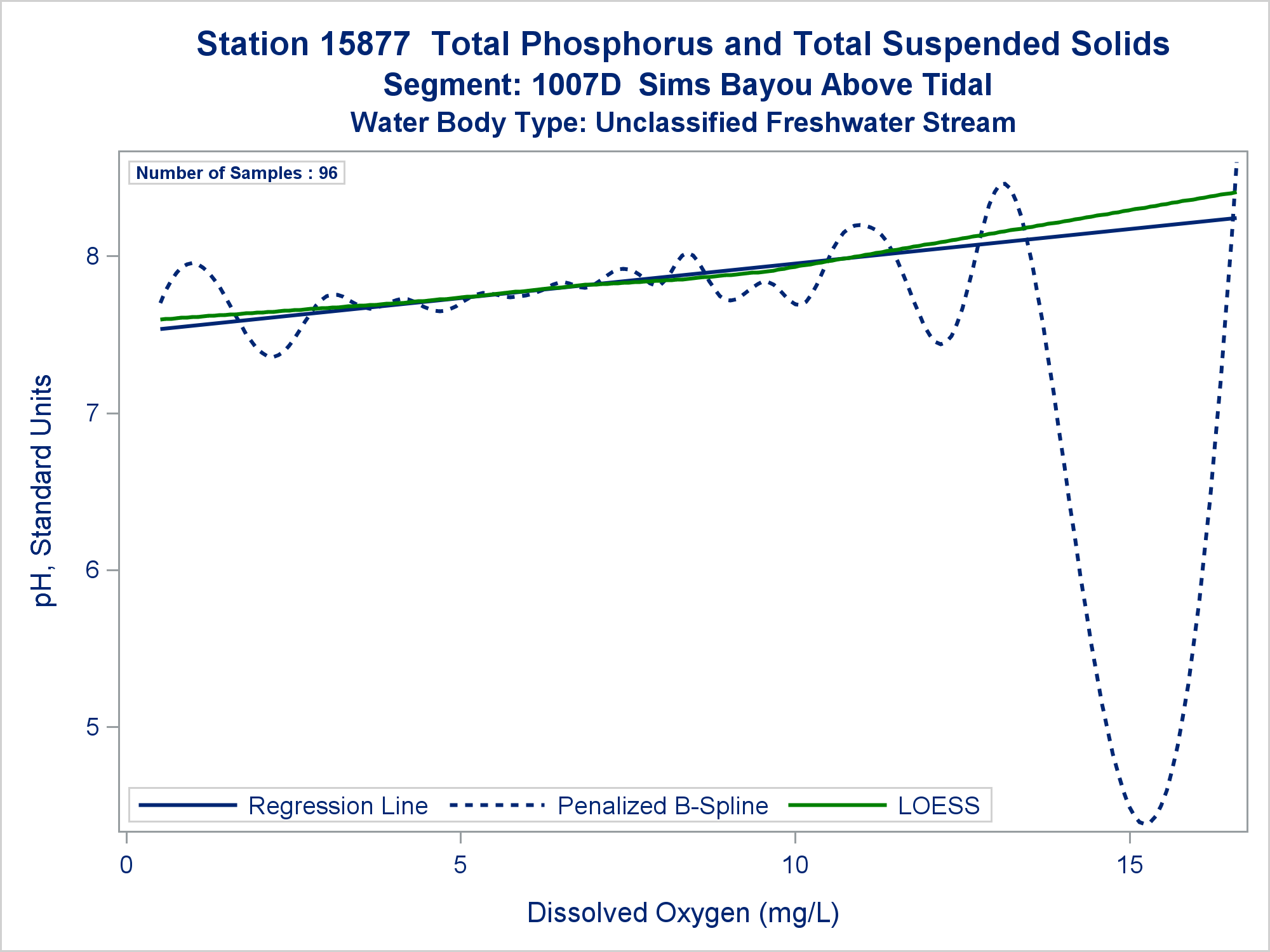 Station 15877  Total Phosphorus and Total Suspended Solids
Segment: 1007D  Sims Bayou Above Tidal
Water Body Type: Unclassified Freshwater Stream

Number of Samples : 96

pH, Standard Units

8
7
6
5

Regression Line
Penalized B-Spline
LOESS

0
5
10
15

Dissolved Oxygen (mg/L)